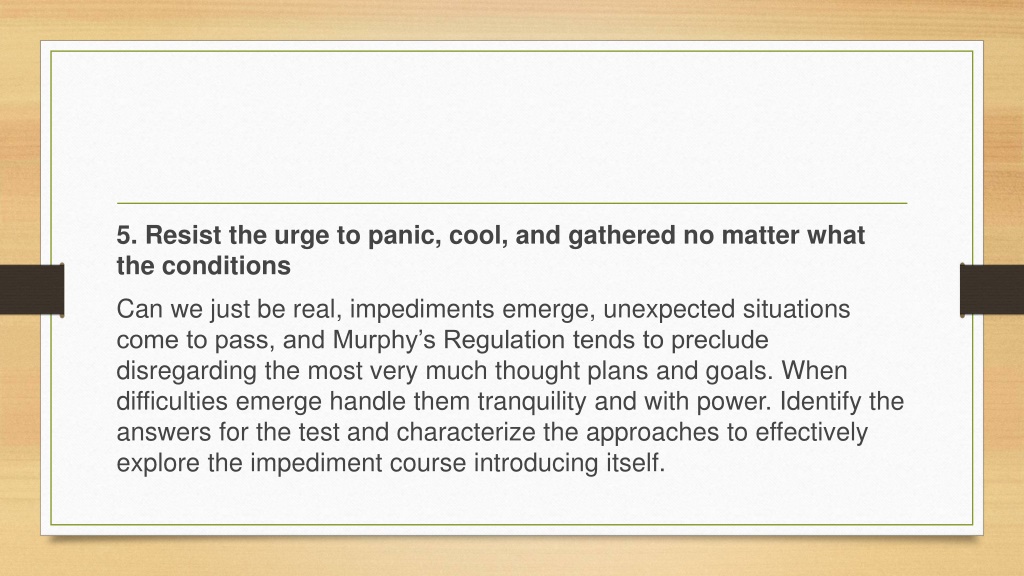 5. Resist the urge to panic, cool, and gathered no matter what the conditions

Can we just be real, impediments emerge, unexpected situations come to pass, and Murphy’s Regulation tends to preclude disregarding the most very much thought plans and goals. When difficulties emerge handle them tranquility and with power. Identify the answers for the test and characterize the approaches to effectively explore the impediment course introducing itself.